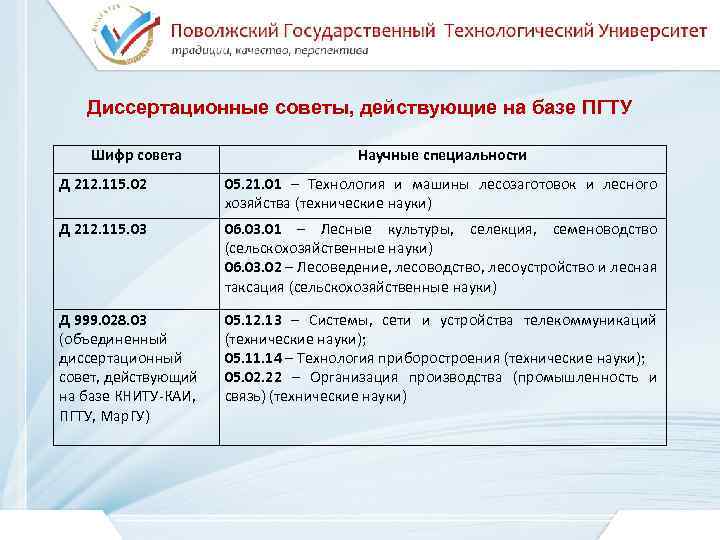 Поволжский Государственный Технологический Университет
традиции, качество, перспектива

Диссертационные советы, действующие на базе ПГТУ

| Шифр совета | Научные специальности |
|---|---|
| Д 212.115.02 | 05.21.01 – Технология и машины лесозаготовок и лесного хозяйства (технические науки) |
| Д 212.115.03 | 06.03.01 – Лесные культуры, селекция, семеноводство (сельскохозяйственные науки) 06.03.02 – Лесоведение, лесоводство, лесоустройство и лесная таксация (сельскохозяйственные науки) |
| Д 999.028.03 (объединенный диссертационный совет, действующий на базе КНИТУ-КАИ, ПГТУ, МарГУ) | 05.12.13 – Системы, сети и устройства телекоммуникаций (технические науки); 05.11.14 – Технология приборостроения (технические науки); 05.02.22 – Организация производства (промышленность и связь) (технические науки) |